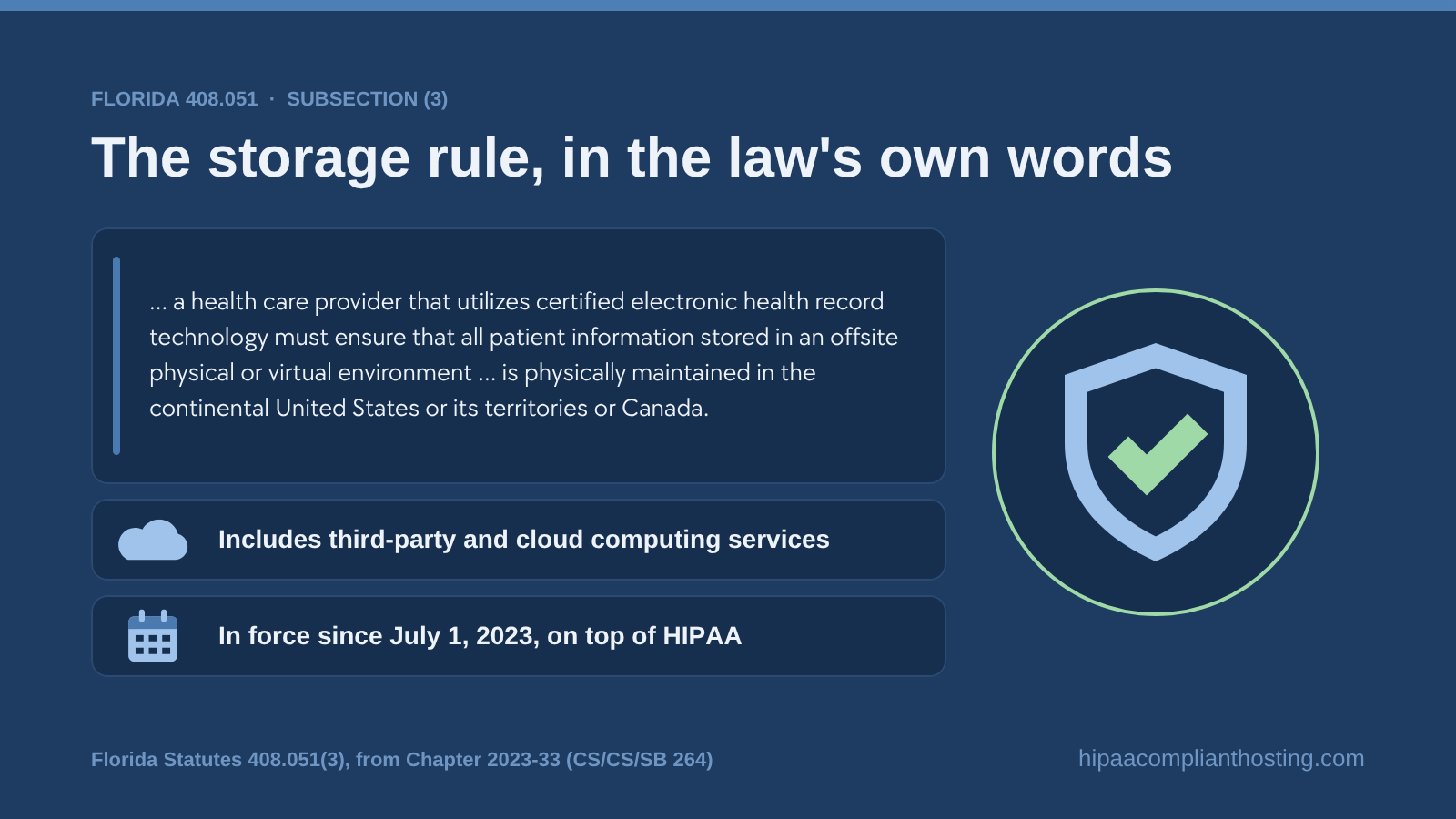 FLORIDA 408.051 · SUBSECTION (3)

The storage rule, in the law's own words

... a health care provider that utilizes certified electronic health record technology must ensure that all patient information stored in an offsite physical or virtual environment ... is physically maintained in the continental United States or its territories or Canada.

Includes third-party and cloud computing services

In force since July 1, 2023, on top of HIPAA

Florida Statutes 408.051(3), from Chapter 2023-33 (CS/CS/SB 264)

hipaacomplianthosting.com